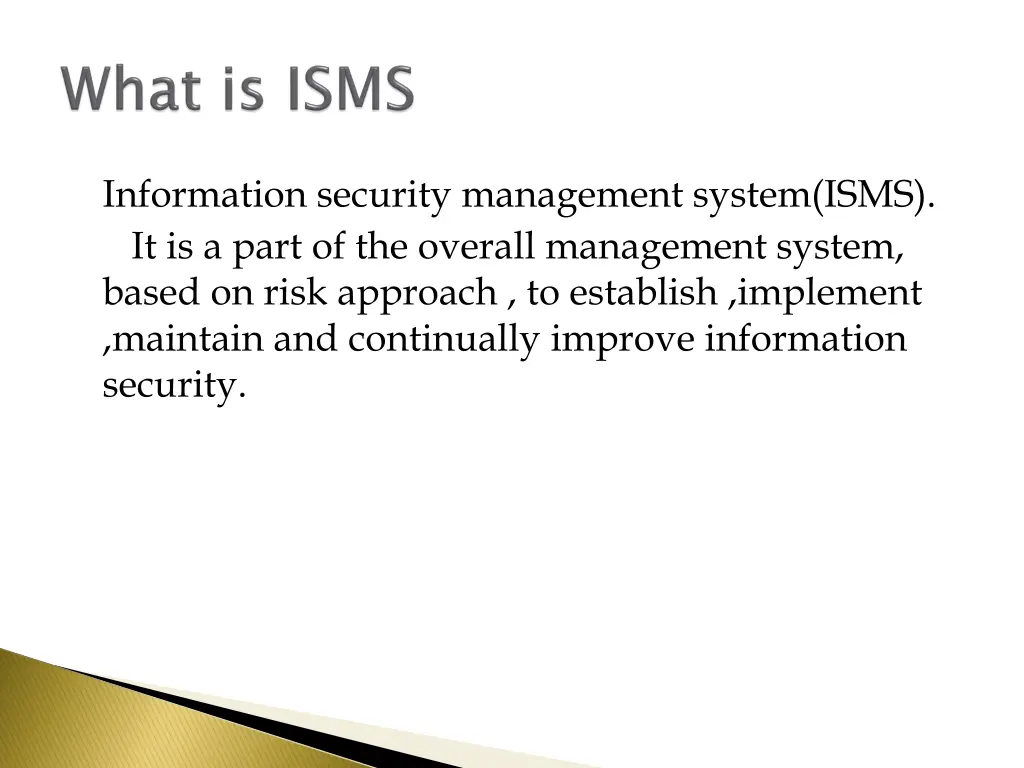 What is ISMS

Information security management system(ISMS).

It is a part of the overall management system, based on risk approach , to establish ,implement ,maintain and continually improve information security.